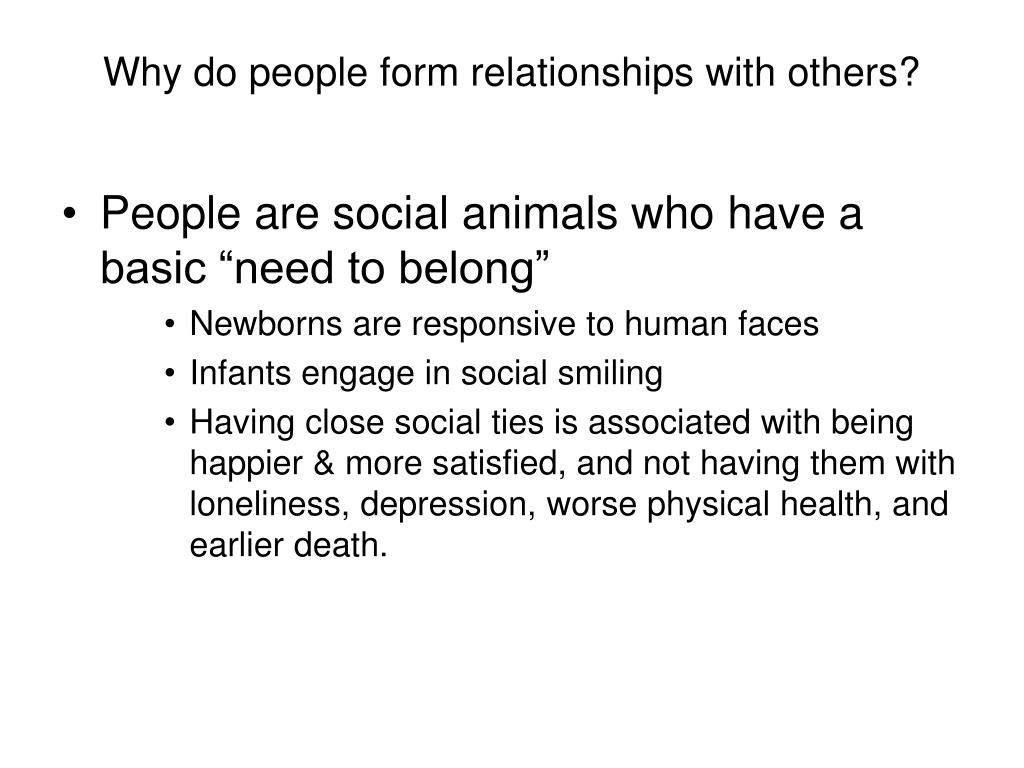 Why do people form relationships with others?

• People are social animals who have a basic “need to belong”

• Newborns are responsive to human faces
• Infants engage in social smiling
• Having close social ties is associated with being happier & more satisfied, and not having them with loneliness, depression, worse physical health, and earlier death.